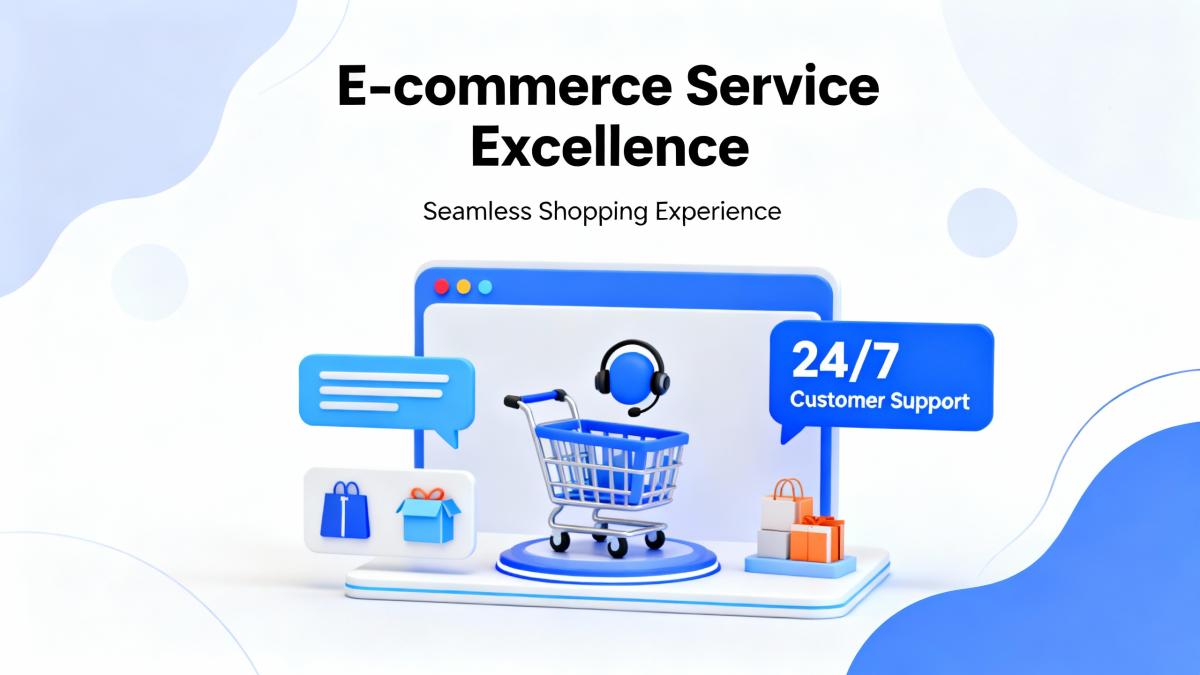 E-commerce Service Excellence

Seamless Shopping Experience

24/7
Customer Support